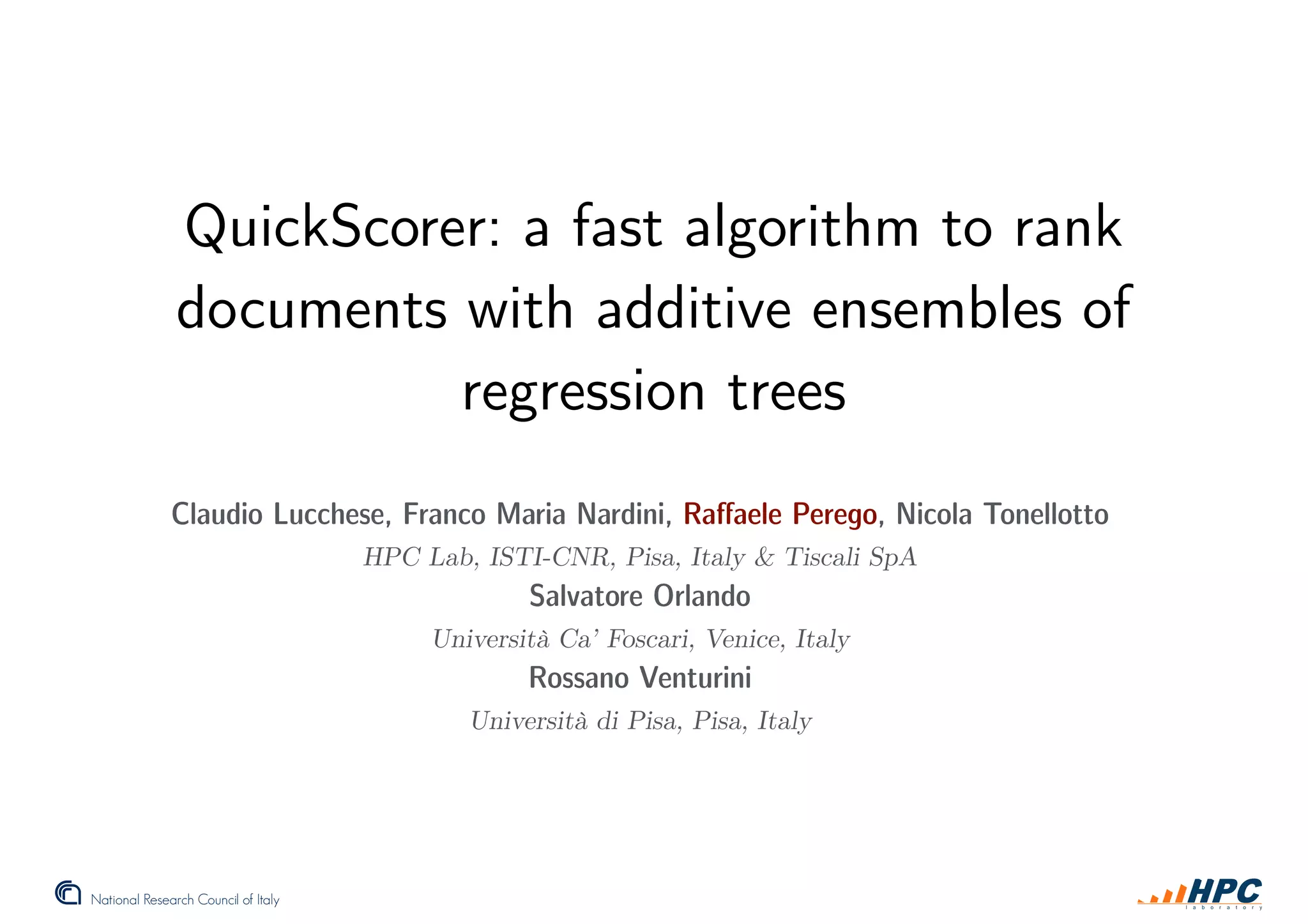 QuickScorer: a fast algorithm to rank documents with additive ensembles of regression trees

Claudio Lucchese, Franco Maria Nardini, Raffaele Perego, Nicola Tonellotto
HPC Lab, ISTI-CNR, Pisa, Italy & Tiscali SpA
Salvatore Orlando
Università Ca' Foscari, Venice, Italy
Rossano Venturini
Università di Pisa, Pisa, Italy

National Research Council of Italy

HPC
laboratory